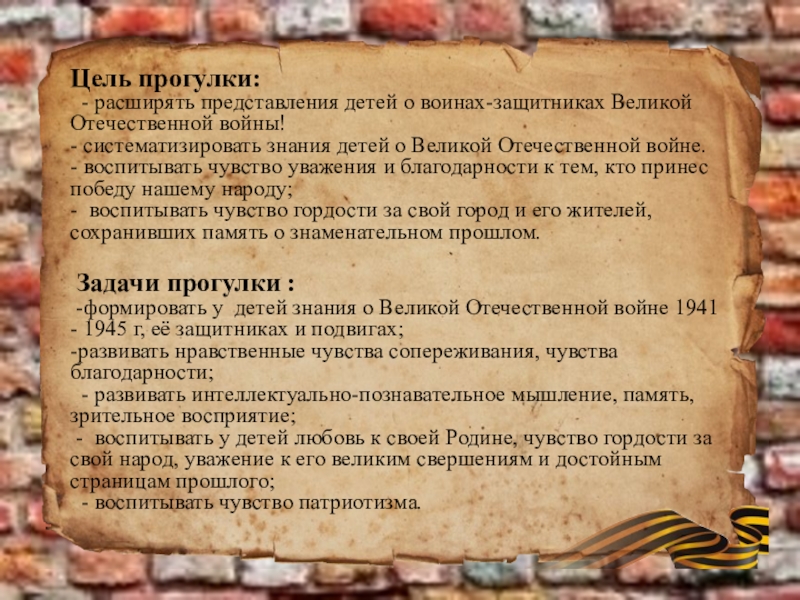 Цель прогулки:
- расширять представления детей о воинах-защитниках Великой Отечественной войны!
- систематизировать знания детей о Великой Отечественной войне.
- воспитывать чувство уважения и благодарности к тем, кто принес победу нашему народу;
- воспитывать чувство гордости за свой город и его жителей, сохранивших память о знаменательном прошлом.

Задачи прогулки :
-формировать у детей знания о Великой Отечественной войне 1941 - 1945 г, её защитниках и подвигах;
-развивать нравственные чувства сопереживания, чувства благодарности;
- развивать интеллектуально-познавательное мышление, память, зрительное восприятие;
- воспитывать у детей любовь к своей Родине, чувство гордости за свой народ, уважение к его великим свершениям и достойным страницам прошлого;
- воспитывать чувство патриотизма.